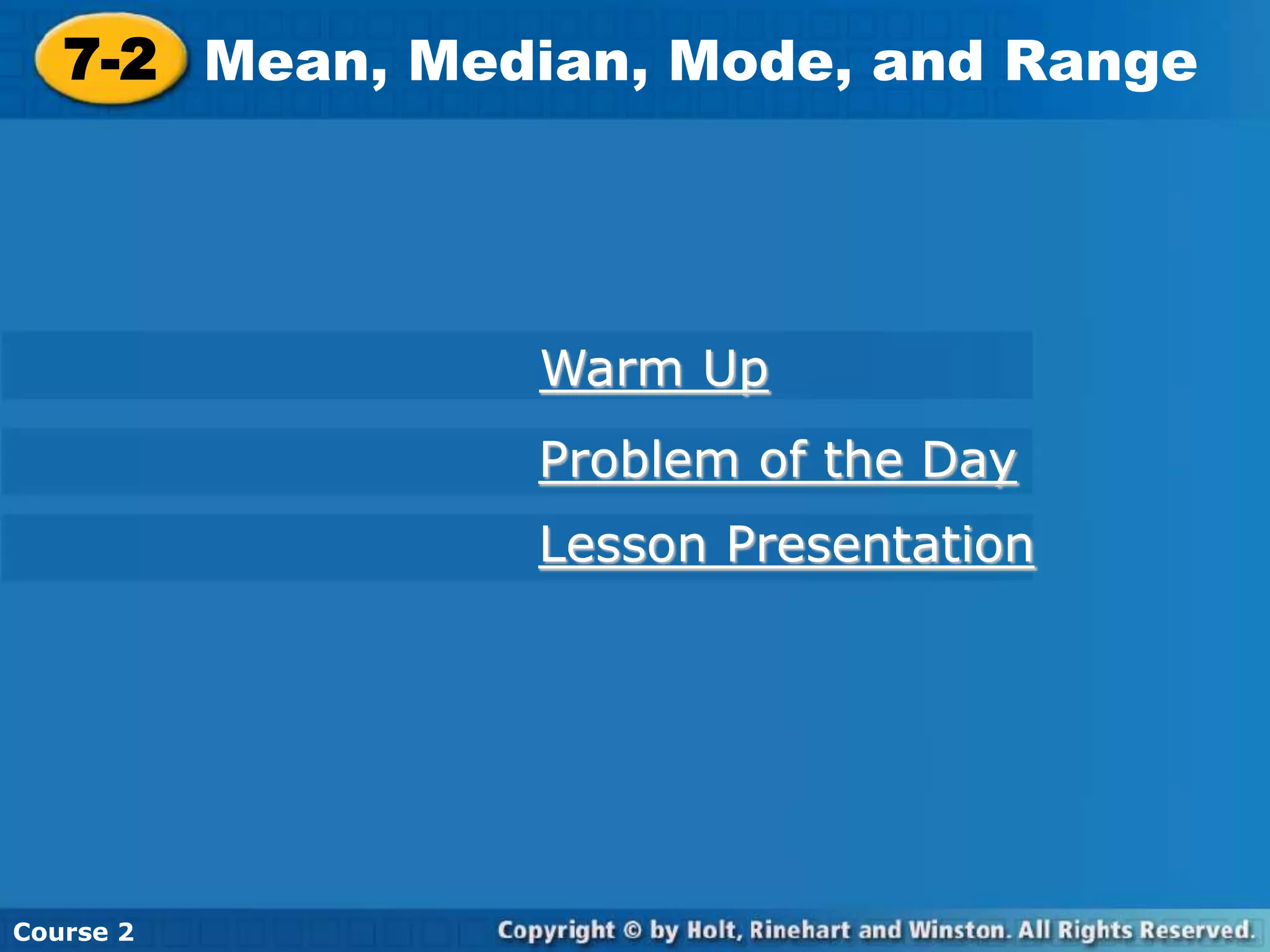 7-2 Mean, Median, Mode, and Range

Warm Up

Problem of the Day

Lesson Presentation

Course 2

Copyright © by Holt, Rinehart and Winston. All Rights Reserved.